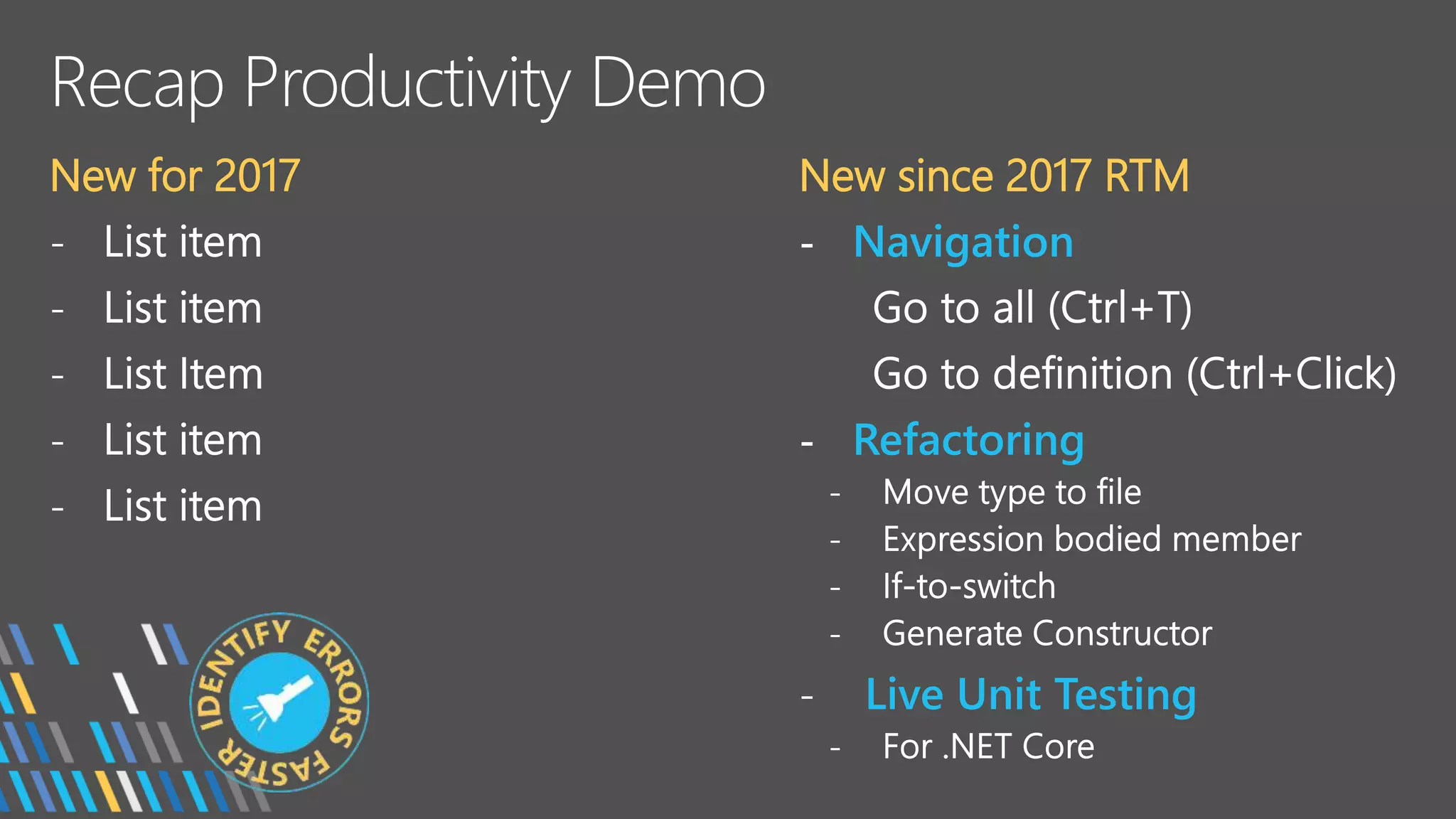 Recap Productivity Demo

New for 2017

- List item
- List item
- List Item
- List item
- List item

IDENTIFY ERRORS FASTER

New since 2017 RTM

- Navigation

Go to all (Ctrl+T)

Go to definition (Ctrl+Click)

- Refactoring
  - Move type to file
  - Expression bodied member
  - If-to-switch
  - Generate Constructor
- Live Unit Testing
  - For .NET Core